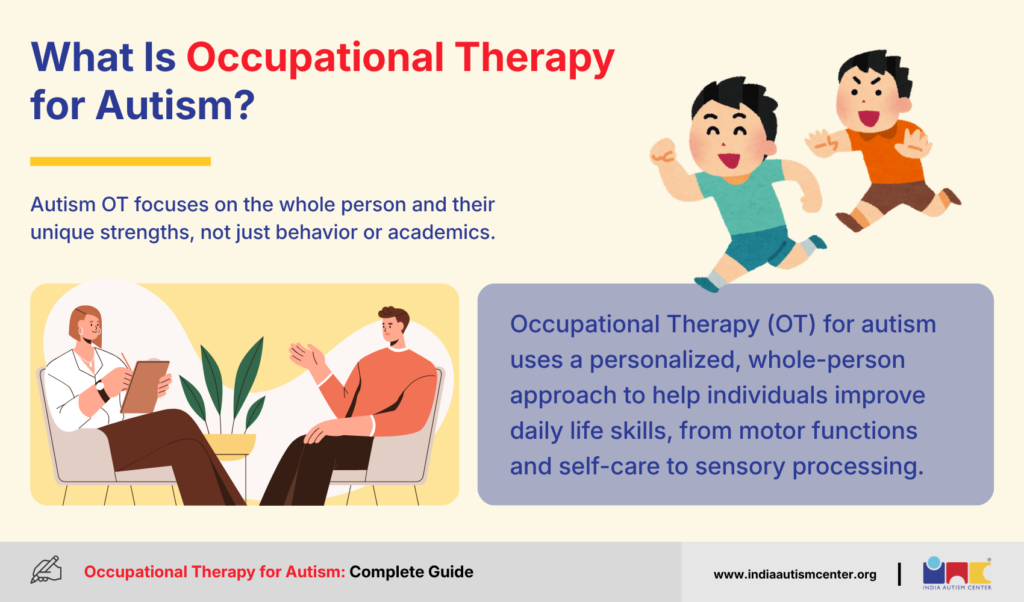 What Is Occupational Therapy for Autism?

Autism OT focuses on the whole person and their unique strengths, not just behavior or academics.

Occupational Therapy (OT) for autism uses a personalized, whole-person approach to help individuals improve daily life skills, from motor functions and self-care to sensory processing.

Occupational Therapy for Autism: Complete Guide

www.indiaautismcenter.org

INDIA AUTISM CENTER